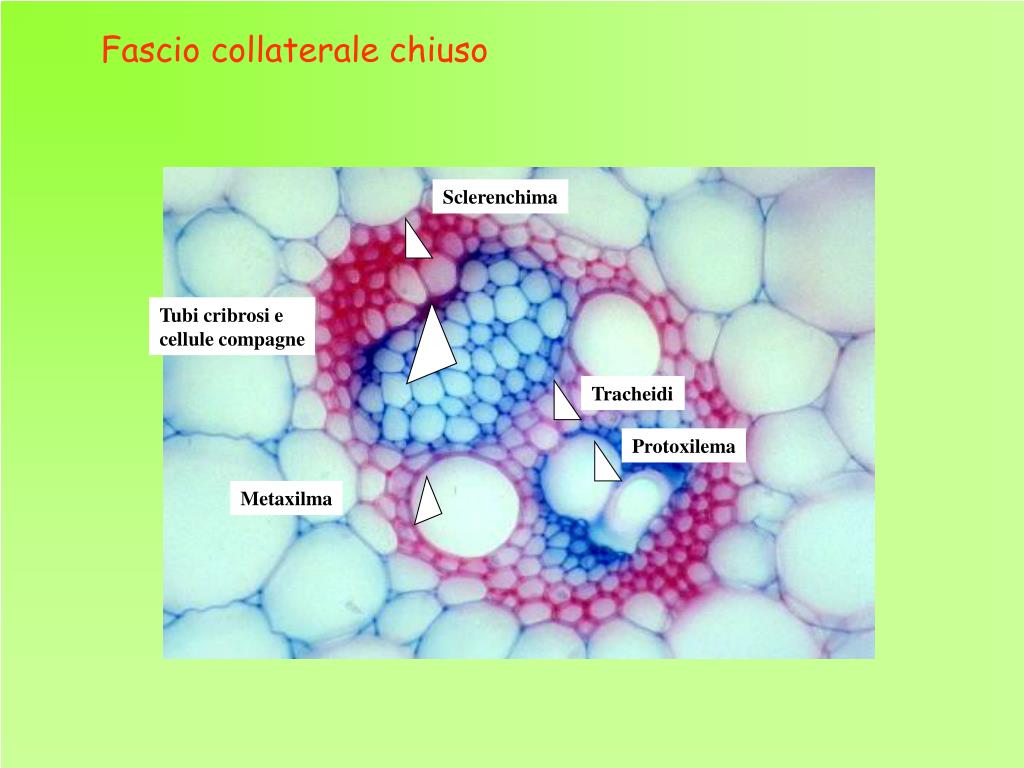 Fascio collaterale chiuso

Sclerenchima

Tubi cribrosi e cellule compagne

Tracheidi

Protoxilema

Metaxilma